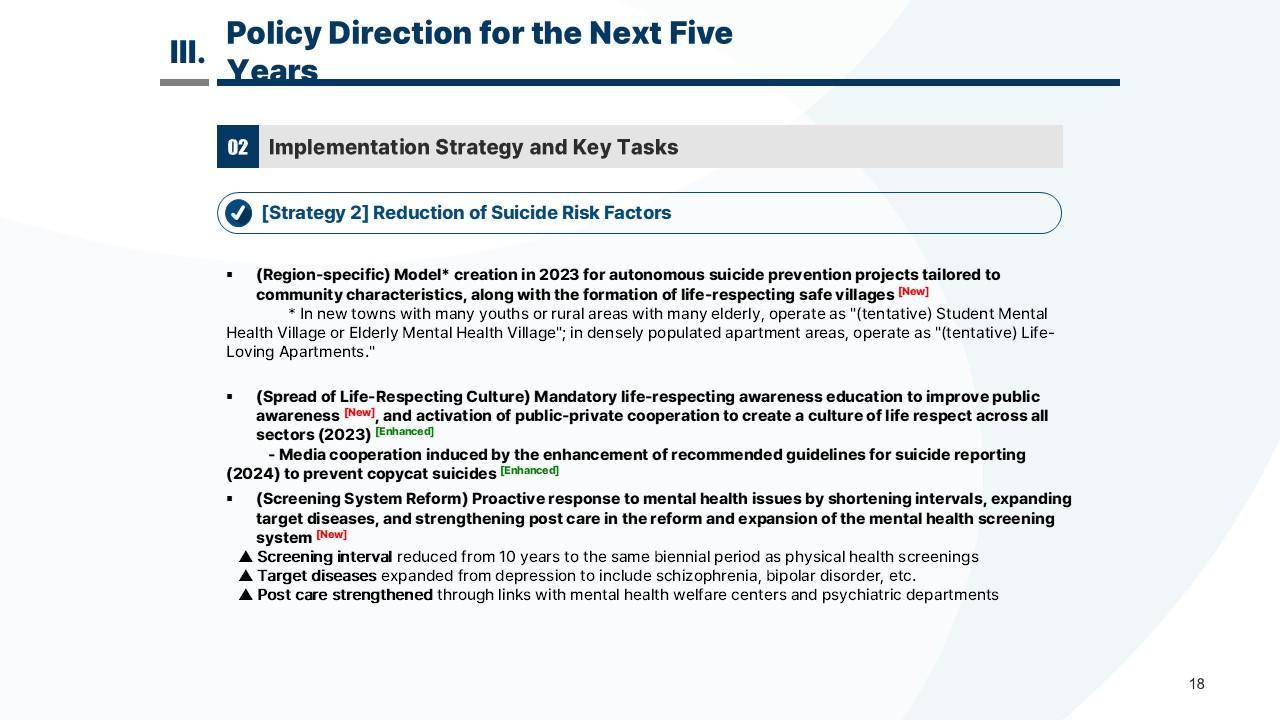 III. Policy Direction for the Next Five Years

02 Implementation Strategy and Key Tasks

[Strategy 2] Reduction of Suicide Risk Factors

▪ (Region-specific) Model* creation in 2023 for autonomous suicide prevention projects tailored to community characteristics, along with the formation of life-respecting safe villages [New]
* In new towns with many youths or rural areas with many elderly, operate as "(tentative) Student Mental Health Village or Elderly Mental Health Village"; in densely populated apartment areas, operate as "(tentative) Life-Loving Apartments."

▪ (Spread of Life-Respecting Culture) Mandatory life-respecting awareness education to improve public awareness [New], and activation of public-private cooperation to create a culture of life respect across all sectors (2023) [Enhanced]
- Media cooperation induced by the enhancement of recommended guidelines for suicide reporting (2024) to prevent copycat suicides [Enhanced]

▪ (Screening System Reform) Proactive response to mental health issues by shortening intervals, expanding target diseases, and strengthening post care in the reform and expansion of the mental health screening system [New]
▲ Screening interval reduced from 10 years to the same biennial period as physical health screenings
▲ Target diseases expanded from depression to include schizophrenia, bipolar disorder, etc.
▲ Post care strengthened through links with mental health welfare centers and psychiatric departments

18